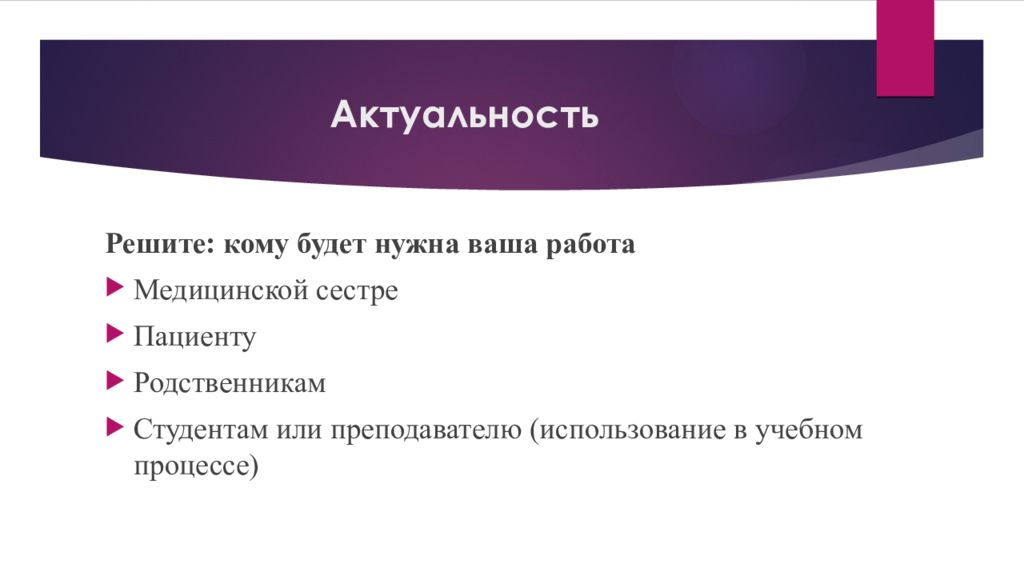 Актуальность

Решите: кому будет нужна ваша работа

Медицинской сестре

Пациенту

Родственникам

Студентам или преподавателю (использование в учебном процессе)